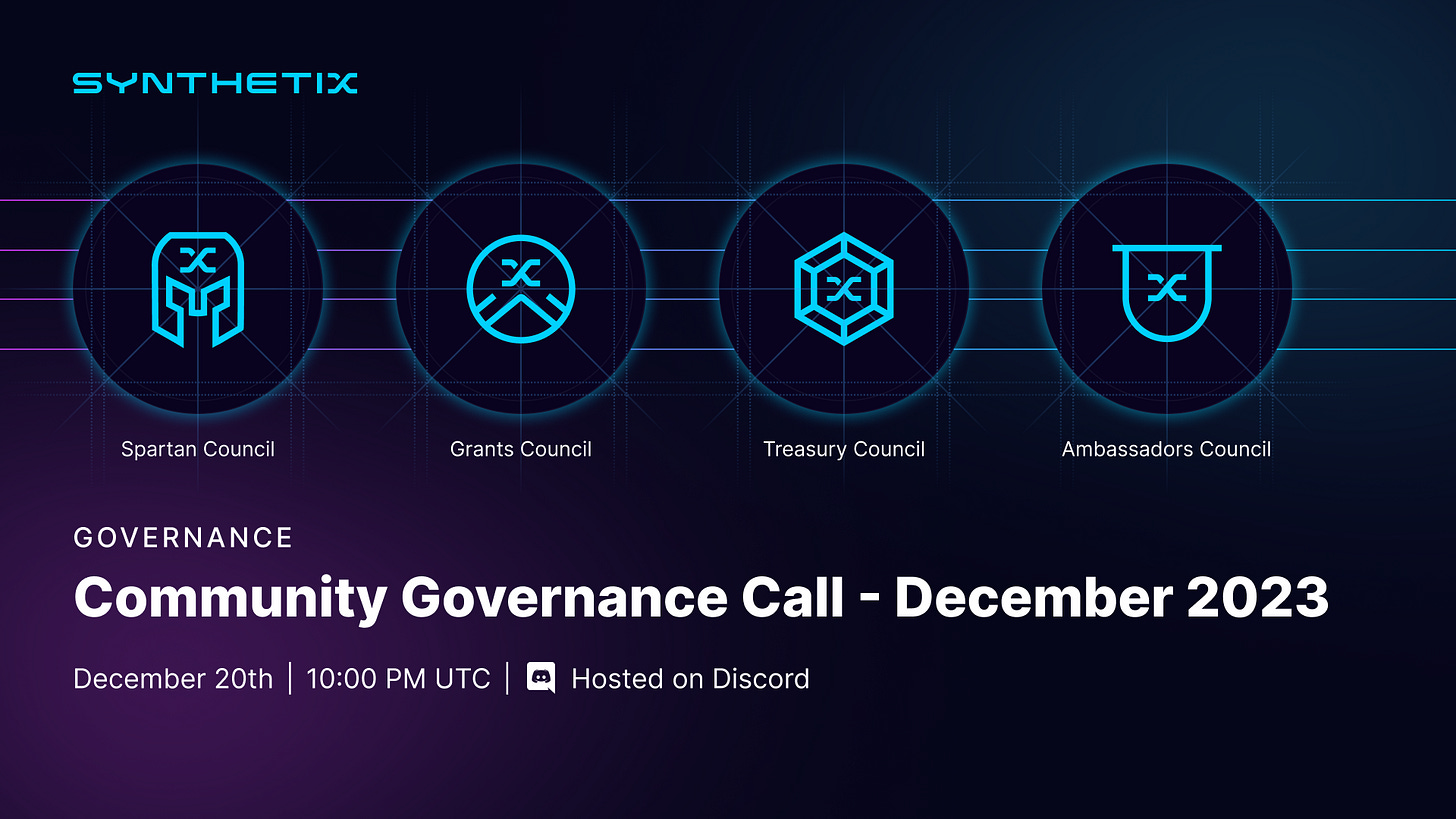 SYNTHETIX

Spartan Council

Grants Council

Treasury Council

Ambassadors Council

GOVERNANCE

Community Governance Call - December 2023

December 20th | 10:00 PM UTC | Hosted on Discord